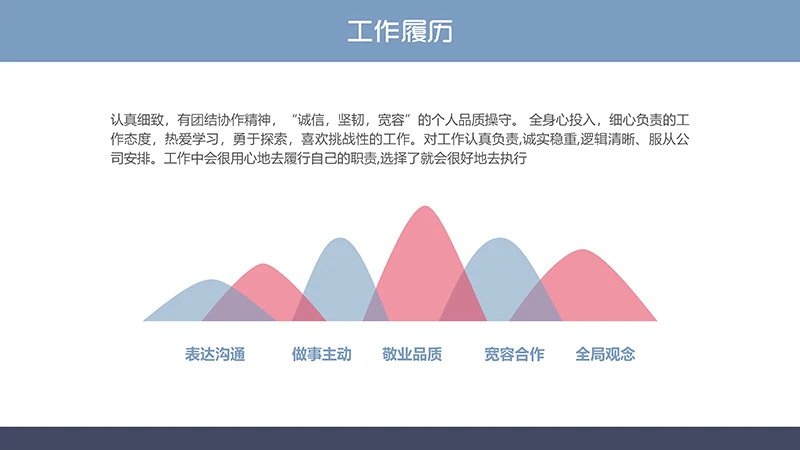 工作履历

认真细致，有团结协作精神，“诚信，坚韧，宽容”的个人品质操守。 全身心投入，细心负责的工作态度，热爱学习，勇于探索，喜欢挑战性的工作。对工作认真负责,诚实稳重,逻辑清晰、服从公司安排。工作中会很用心地去履行自己的职责,选择了就会很好地去执行

表达沟通
做事主动
敬业品质
宽容合作
全局观念